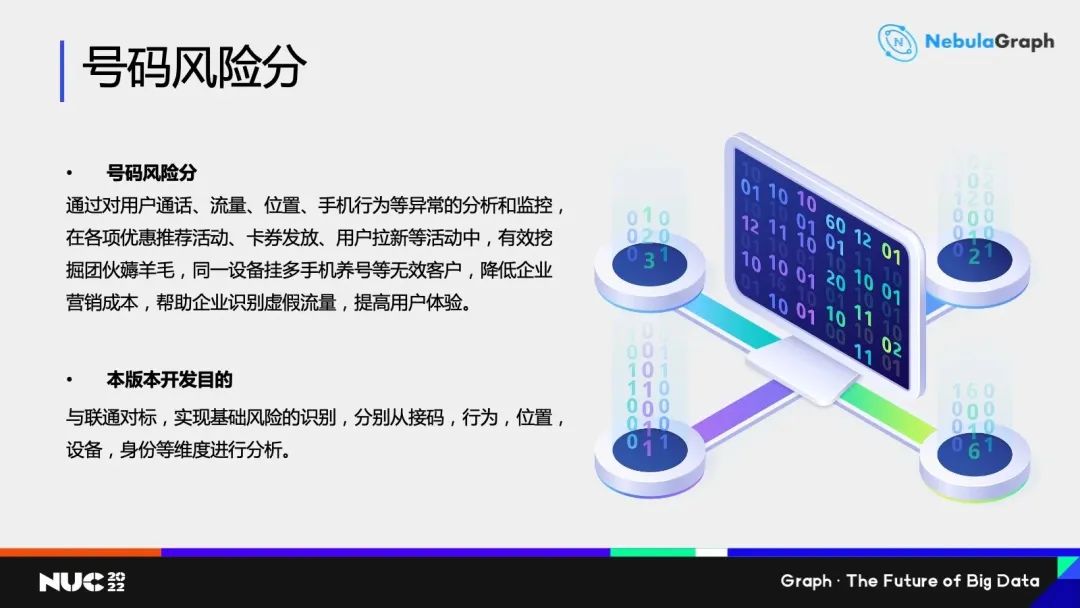 号码风险分

NebulaGraph

• 号码风险分

通过对用户通话、流量、位置、手机行为等异常的分析和监控，在各项优惠推荐活动、卡券发放、用户拉新等活动中，有效挖掘团伙薅羊毛，同一设备挂多手机养号等无效客户，降低企业营销成本，帮助企业识别虚假流量，提高用户体验。

• 本版本开发目的

与联通对标，实现基础风险的识别，分别从接码，行为，位置，设备，身份等维度进行分析。

NUC 2022

Graph · The Future of Big Data